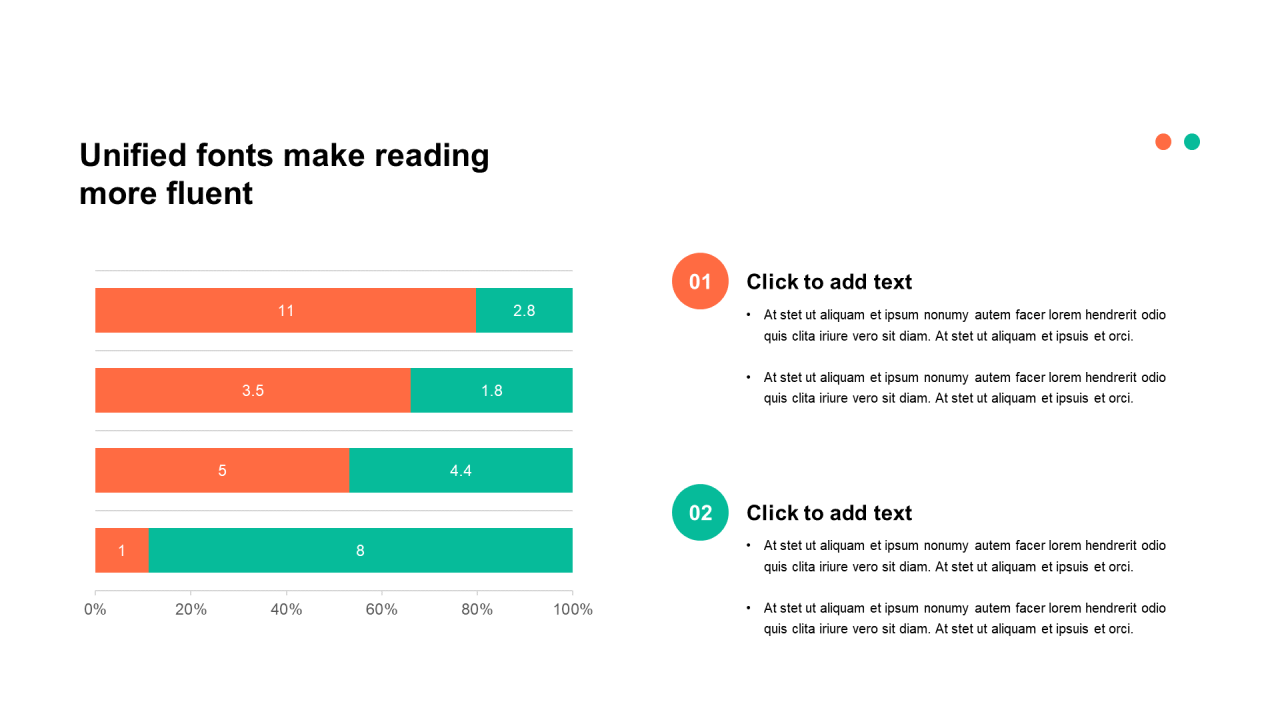 Unified fonts make reading more fluent

11
2.8
3.5
1.8
5
4.4
1
8

0%
20%
40%
60%
80%
100%

01
Click to add text
• At stet ut aliquam et ipsum nonumy autem facer lorem hendrerit odio quis clita iriure vero sit diam. At stet ut aliquam et ipsuis et orci.
• At stet ut aliquam et ipsum nonumy autem facer lorem hendrerit odio quis clita iriure vero sit diam. At stet ut aliquam et ipsuis et orci.

02
Click to add text
• At stet ut aliquam et ipsum nonumy autem facer lorem hendrerit odio quis clita iriure vero sit diam. At stet ut aliquam et ipsuis et orci.
• At stet ut aliquam et ipsum nonumy autem facer lorem hendrerit odio quis clita iriure vero sit diam. At stet ut aliquam et ipsuis et orci.